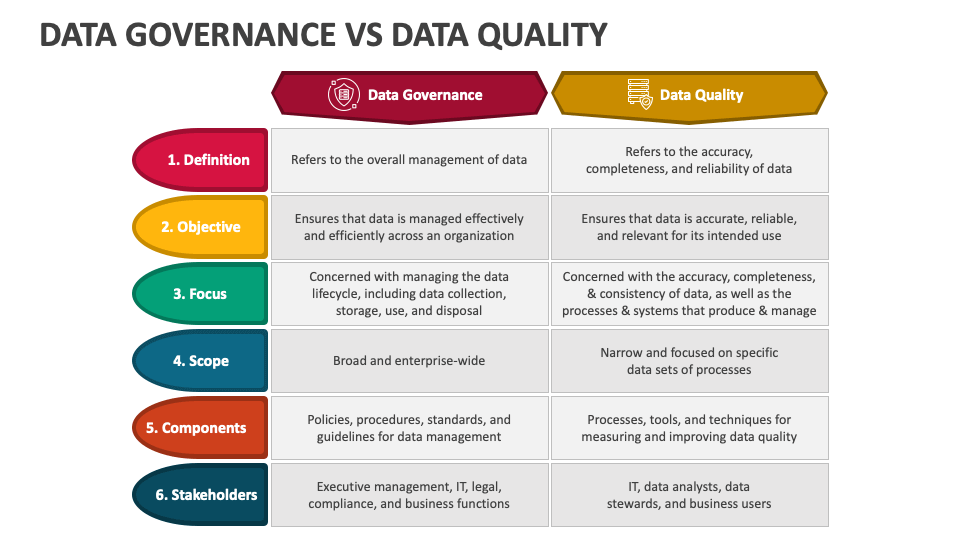 DATA GOVERNANCE VS DATA QUALITY

| | Data Governance | Data Quality |
|---|---|---|
| 1. Definition | Refers to the overall management of data | Refers to the accuracy, completeness, and reliability of data |
| 2. Objective | Ensures that data is managed effectively and efficiently across an organization | Ensures that data is accurate, reliable, and relevant for its intended use |
| 3. Focus | Concerned with managing the data lifecycle, including data collection, storage, use, and disposal | Concerned with the accuracy, completeness, & consistency of data, as well as the processes & systems that produce & manage |
| 4. Scope | Broad and enterprise-wide | Narrow and focused on specific data sets of processes |
| 5. Components | Policies, procedures, standards, and guidelines for data management | Processes, tools, and techniques for measuring and improving data quality |
| 6. Stakeholders | Executive management, IT, legal, compliance, and business functions | IT, data analysts, data stewards, and business users |